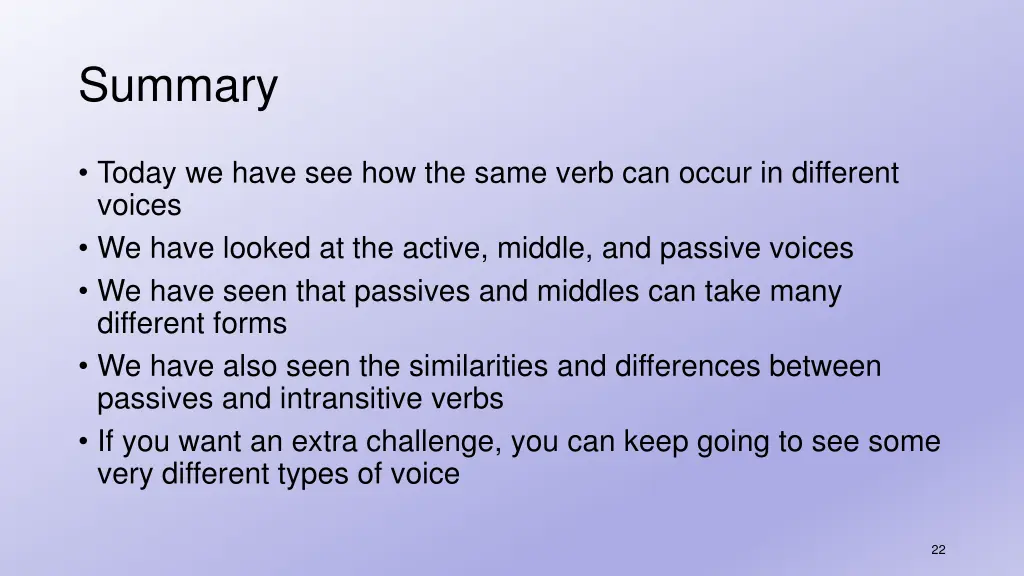 Summary

• Today we have see how the same verb can occur in different voices
• We have looked at the active, middle, and passive voices
• We have seen that passives and middles can take many different forms
• We have also seen the similarities and differences between passives and intransitive verbs
• If you want an extra challenge, you can keep going to see some very different types of voice

22